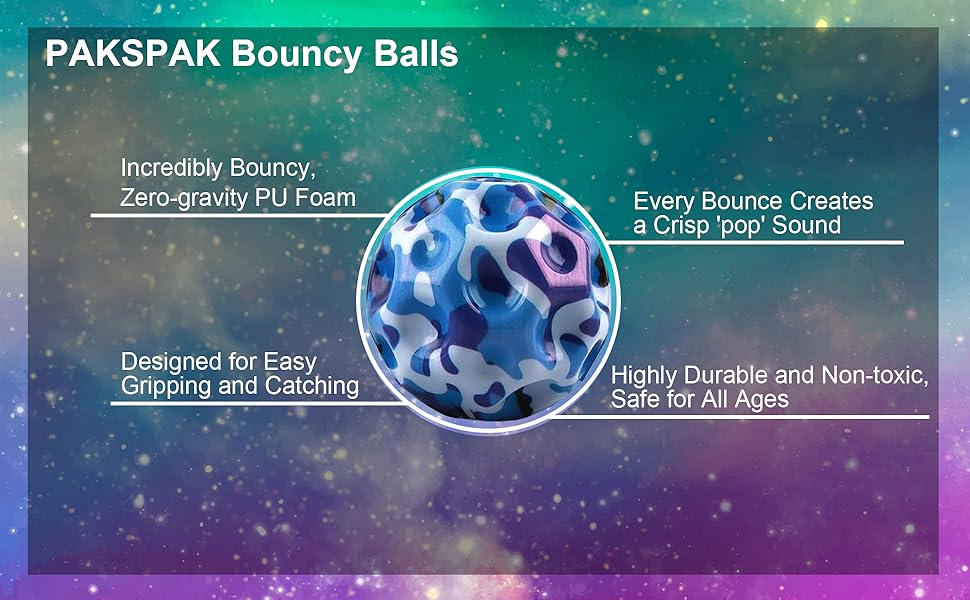 PAKSPAK Bouncy Balls

Incredibly Bouncy, Zero-gravity PU Foam

Every Bounce Creates a Crisp 'pop' Sound

Designed for Easy Gripping and Catching

Highly Durable and Non-toxic, Safe for All Ages